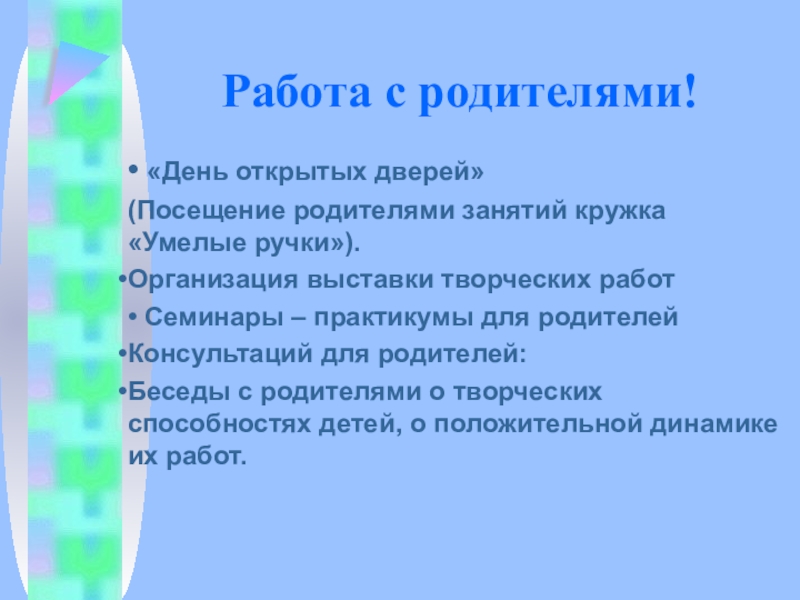 Работа с родителями!

• «День открытых дверей»

(Посещение родителями занятий кружка «Умелые ручки»).

•Организация выставки творческих работ

• Семинары – практикумы для родителей

•Консультаций для родителей:

•Беседы с родителями о творческих способностях детей, о положительной динамике их работ.